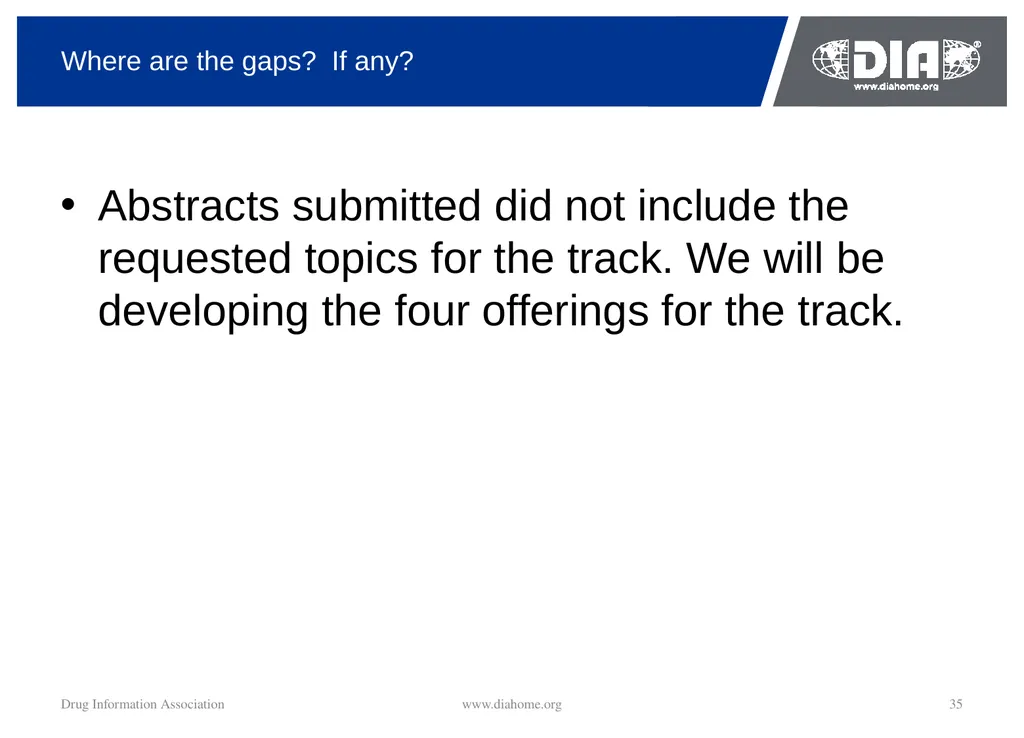 Where are the gaps?  If any?

DIA®
www.diahome.org

• Abstracts submitted did not include the requested topics for the track. We will be developing the four offerings for the track.

Drug Information Association www.diahome.org 35